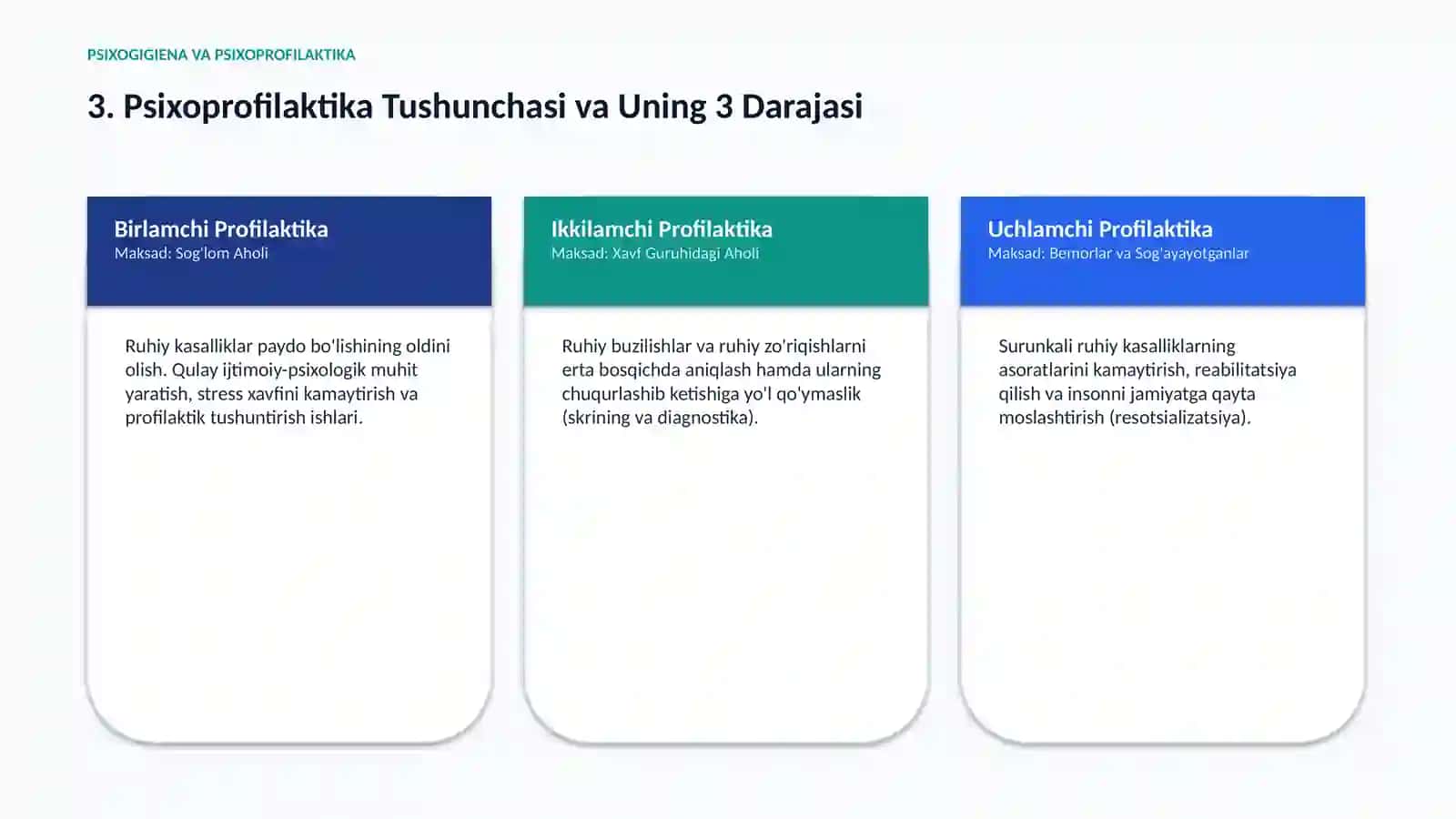 PSIXOGIGIENA VA PSIXOPROFILAKTIKA

3. Psixoprofilaktika Tushunchasi va Uning 3 Darajasi

Birlamchi Profilaktika
Maksad: Sog'lom Aholi

Ruhiy kasalliklar paydo bo'lishining oldini olish. Qulay ijtimoiy-psixologik muhit yaratish, stress xavfini kamaytirish va profilaktik tushuntirish ishlari.

Ikkilamchi Profilaktika
Maksad: Xavf Guruhidagi Aholi

Ruhiy buzilishlar va ruhiy zo'riqishlarni erta bosqichda aniqlash hamda ularning chuqurlashib ketishiga yo'l qo'ymaslik (skrining va diagnostika).

Uchlamchi Profilaktika
Maksad: Bemorlar va Sog'ayayotganlar

Surunkali ruhiy kasalliklarning asoratlarini kamaytirish, reabilitatsiya qilish va insonni jamiyatga qayta moslashtirish (resotsializatsiya).